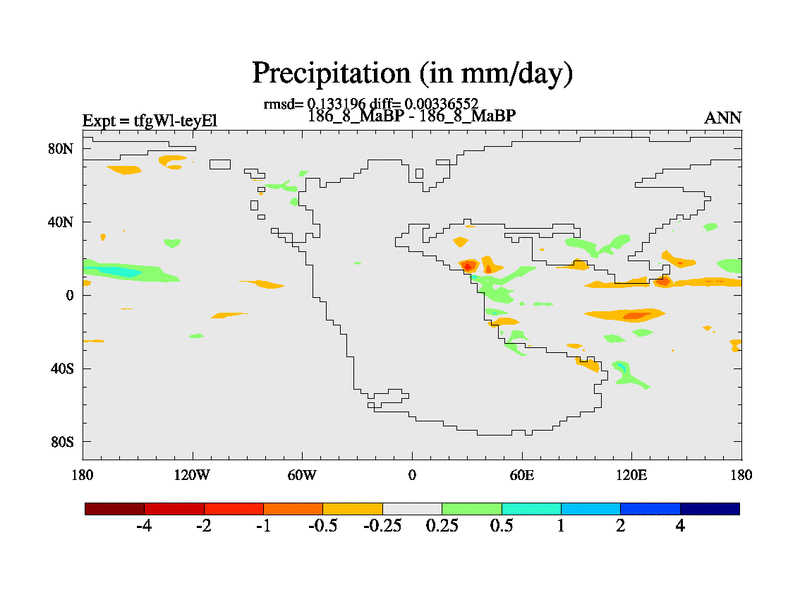 Precipitation (in mm/day)

rmsd= 0.133196 diff= 0.00336552

Expt = tfgWl-teyEl

186_8_MaBP - 186_8_MaBP

ANN

80N
40N
0
40S
80S

180 120W 60W 0 60E 120E 180

-4 -2 -1 -0.5 -0.25 0.25 0.5 1 2 4